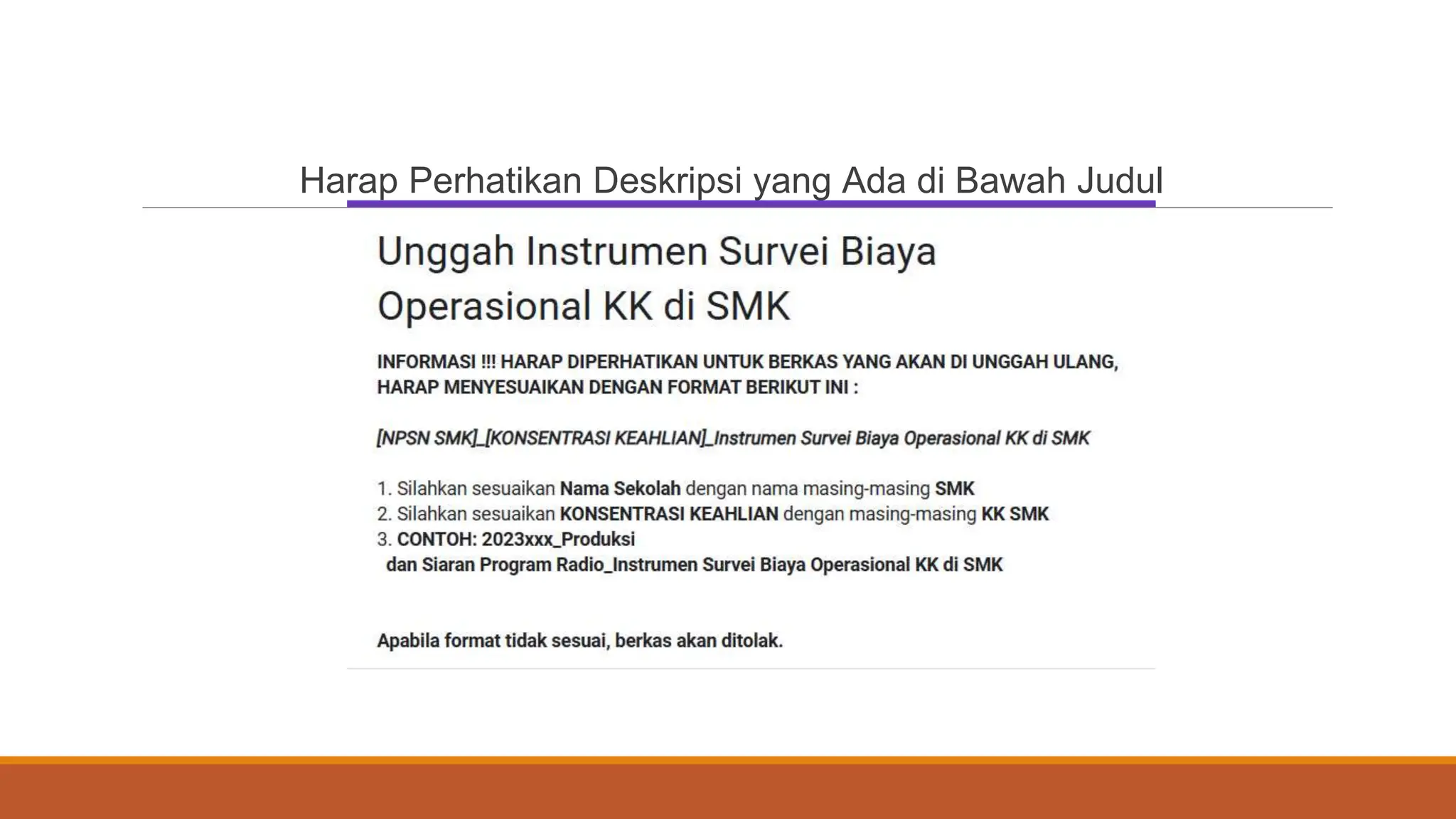 Harap Perhatikan Deskripsi yang Ada di Bawah Judul

Unggah Instrumen Survei Biaya Operasional KK di SMK

INFORMASI !!! HARAP DIPERHATIKAN UNTUK BERKAS YANG AKAN DI UNGGAH ULANG, HARAP MENYESUAIKAN DENGAN FORMAT BERIKUT INI :

[NPSN SMK]_[KONSENTRASI KEAHLIAN]_Instrumen Survei Biaya Operasional KK di SMK

1. Silahkan sesuaikan Nama Sekolah dengan nama masing-masing SMK
2. Silahkan sesuaikan KONSENTRASI KEAHLIAN dengan masing-masing KK SMK
3. CONTOH: 2023xxx_Produksi dan Siaran Program Radio_Instrumen Survei Biaya Operasional KK di SMK

Apabila format tidak sesuai, berkas akan ditolak.